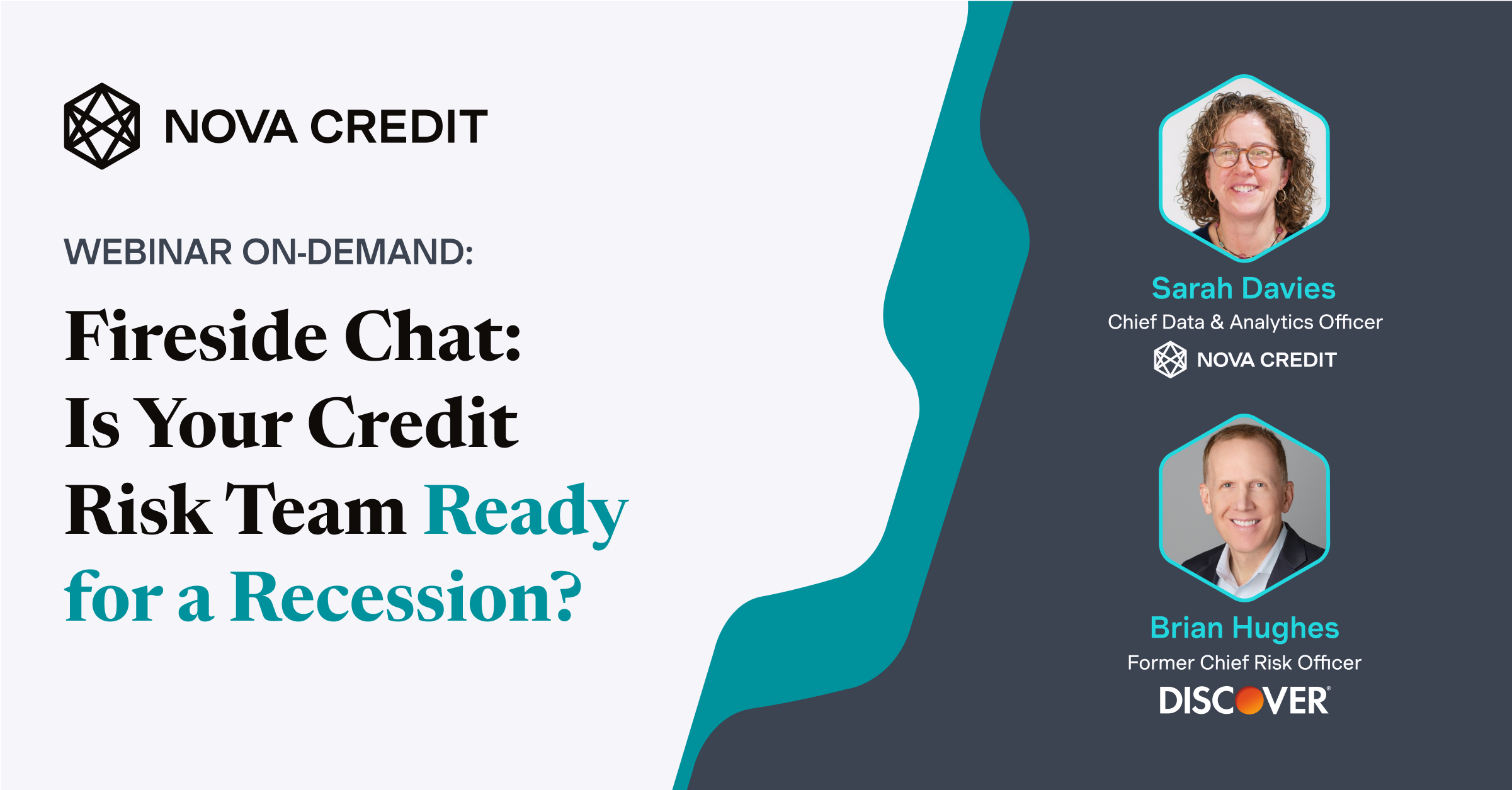 NOVA CREDIT

WEBINAR ON-DEMAND:

Fireside Chat: Is Your Credit Risk Team Ready for a Recession?

Sarah Davies
Chief Data & Analytics Officer
NOVA CREDIT

Brian Hughes
Former Chief Risk Officer
DISCOVER®